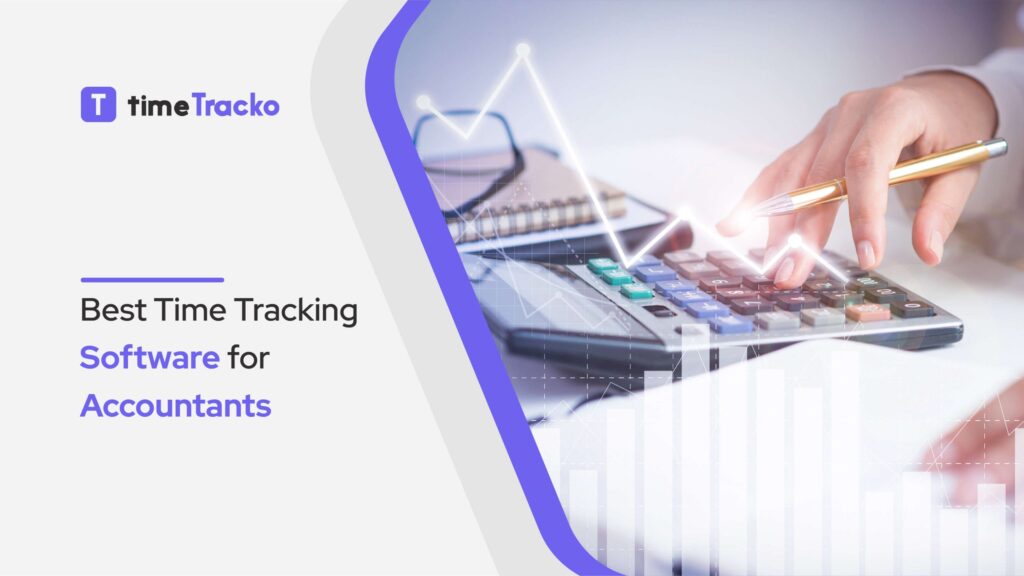 T timeTracko

Best Time Tracking Software for Accountants